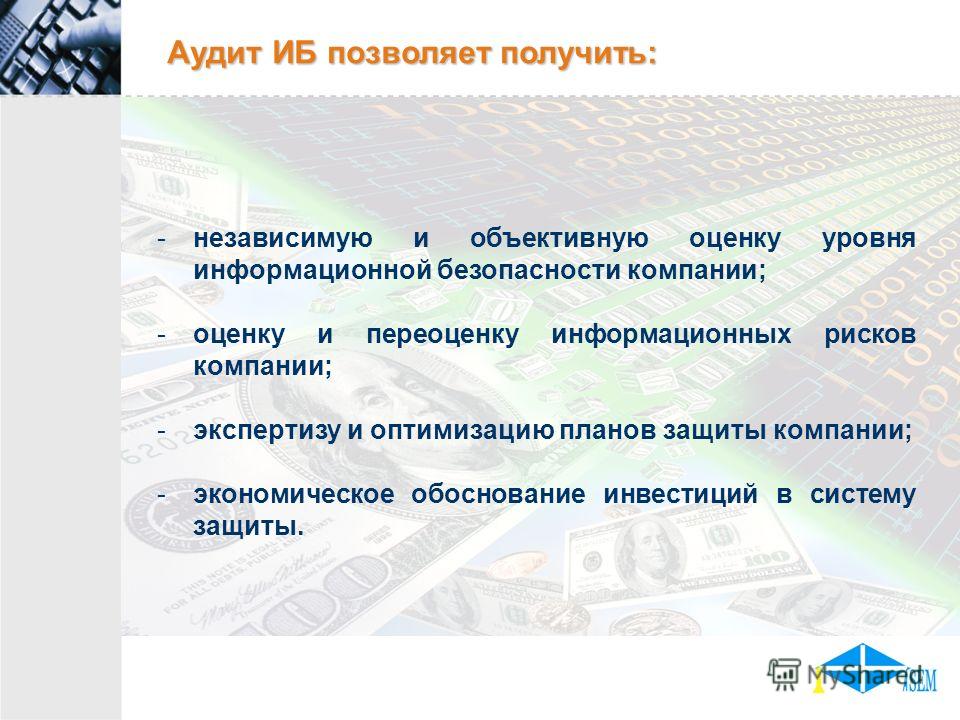 Аудит ИБ позволяет получить:

- независимую и объективную оценку уровня информационной безопасности компании;

- оценку и переоценку информационных рисков компании;

- экспертизу и оптимизацию планов защиты компании;

- экономическое обоснование инвестиций в систему защиты.

MyShared

ASEM